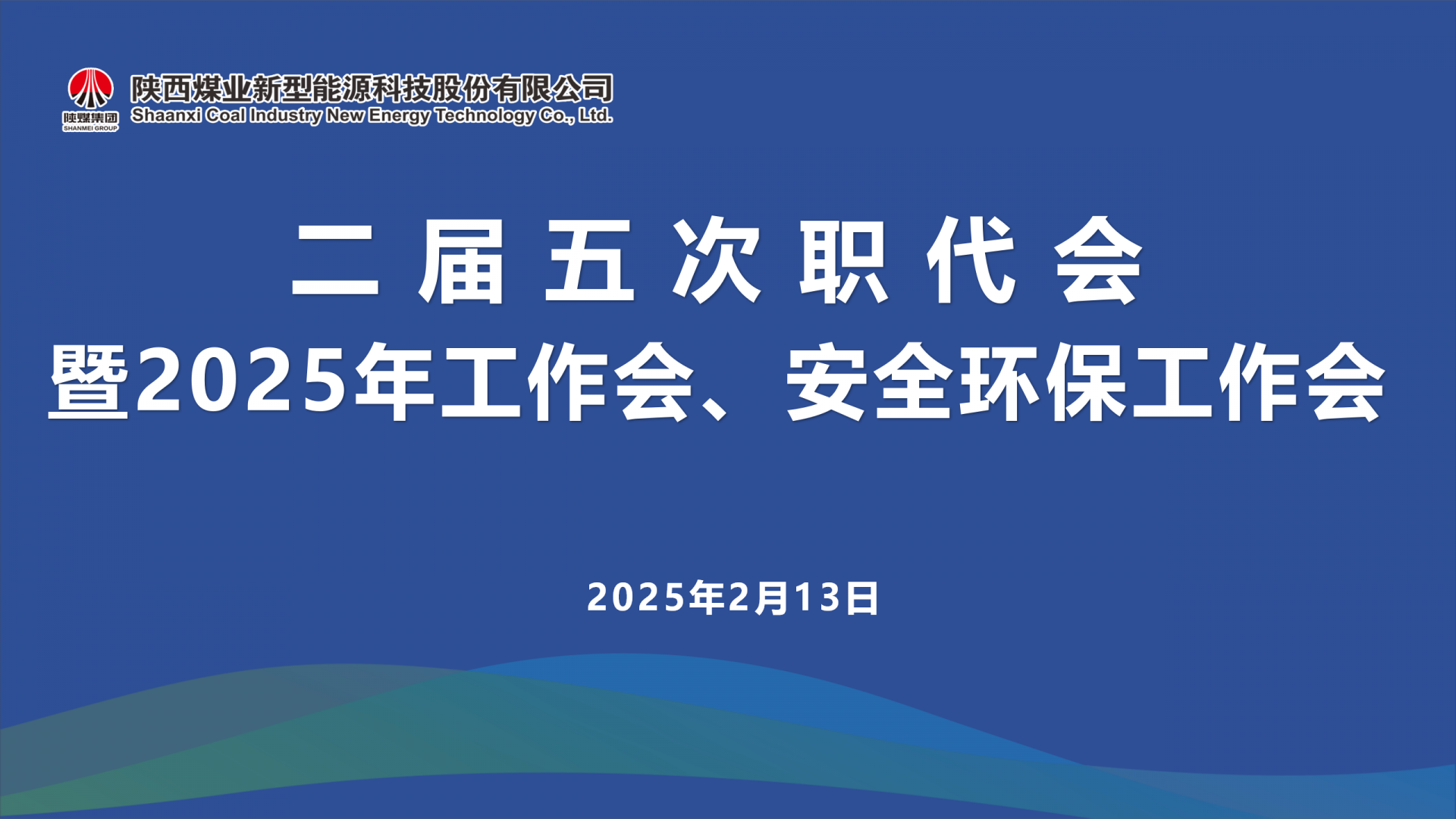 陕煤集团
SHANMEI GROUP
陕西煤业新型能源科技股份有限公司
Shaanxi Coal Industry New Energy Technology Co., Ltd.

二届五次职代会
暨2025年工作会、安全环保工作会

2025年2月13日